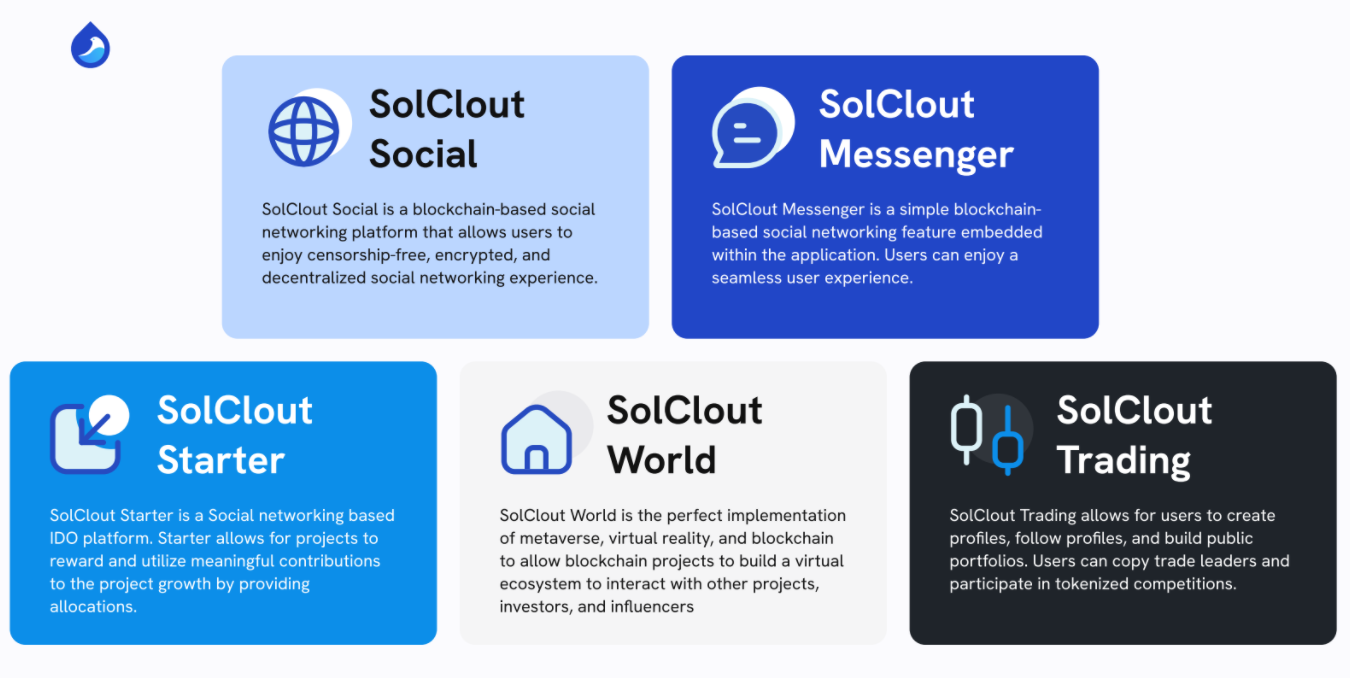 SolClout Social

SolClout Social is a blockchain-based social networking platform that allows users to enjoy censorship-free, encrypted, and decentralized social networking experience.

SolClout Messenger

SolClout Messenger is a simple blockchain-based social networking feature embedded within the application. Users can enjoy a seamless user experience.

SolClout Starter

SolClout Starter is a Social networking based IDO platform. Starter allows for projects to reward and utilize meaningful contributions to the project growth by providing allocations.

SolClout World

SolClout World is the perfect implementation of metaverse, virtual reality, and blockchain to allow blockchain projects to build a virtual ecosystem to interact with other projects, investors, and influencers

SolClout Trading

SolClout Trading allows for users to create profiles, follow profiles, and build public portfolios. Users can copy trade leaders and participate in tokenized competitions.